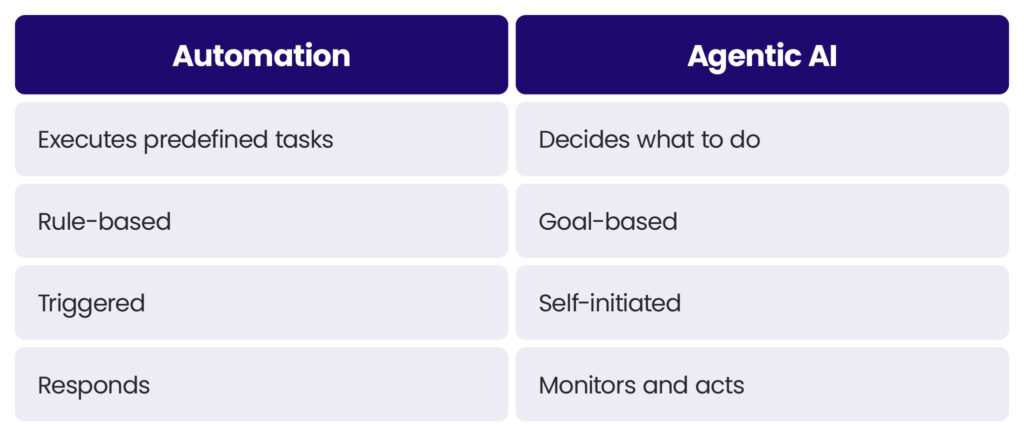 | Automation | Agentic AI |
|---|---|
| Executes predefined tasks | Decides what to do |
| Rule-based | Goal-based |
| Triggered | Self-initiated |
| Responds | Monitors and acts |